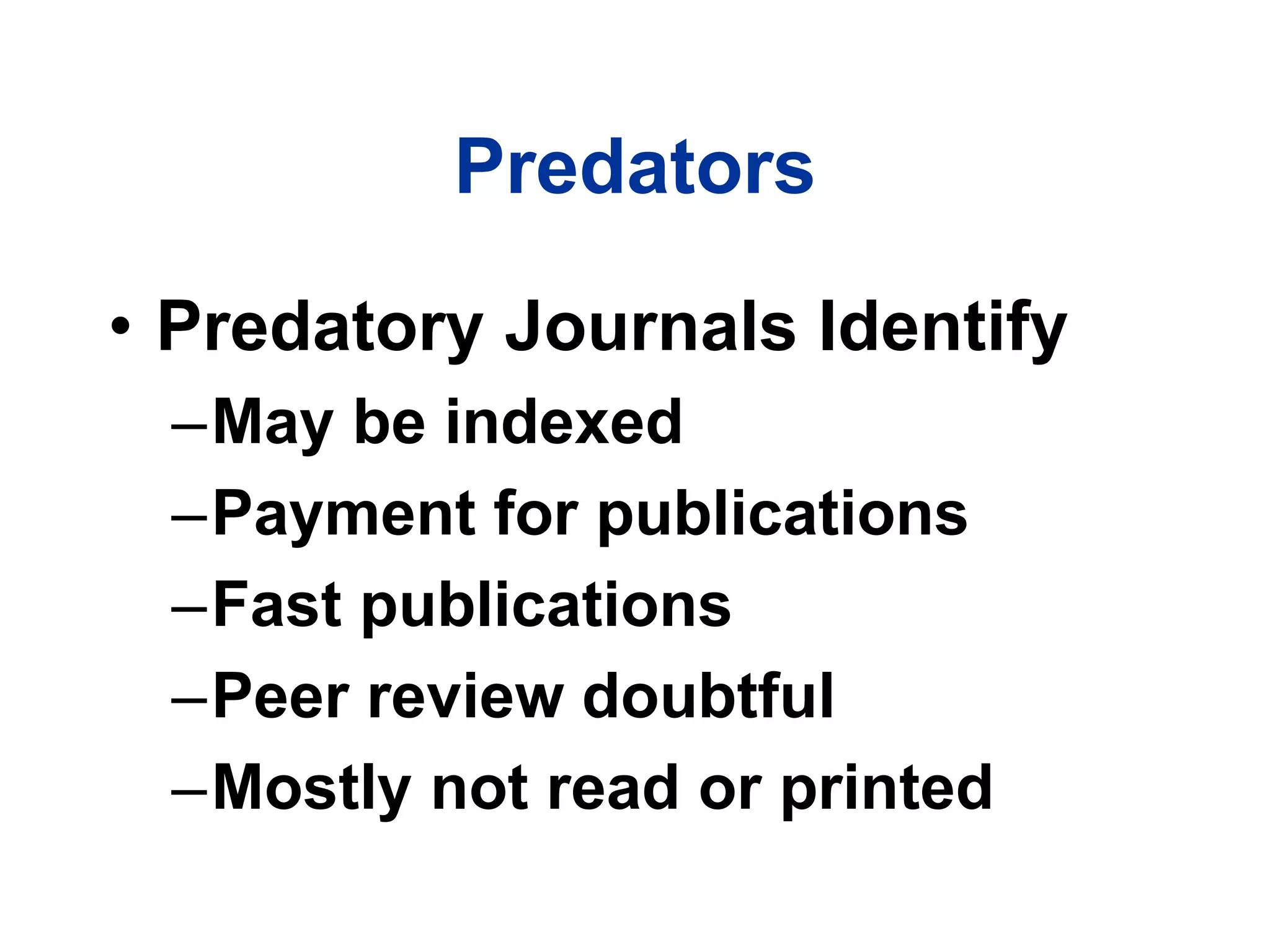 Predators

• Predatory Journals Identify
– May be indexed
– Payment for publications
– Fast publications
– Peer review doubtful
– Mostly not read or printed